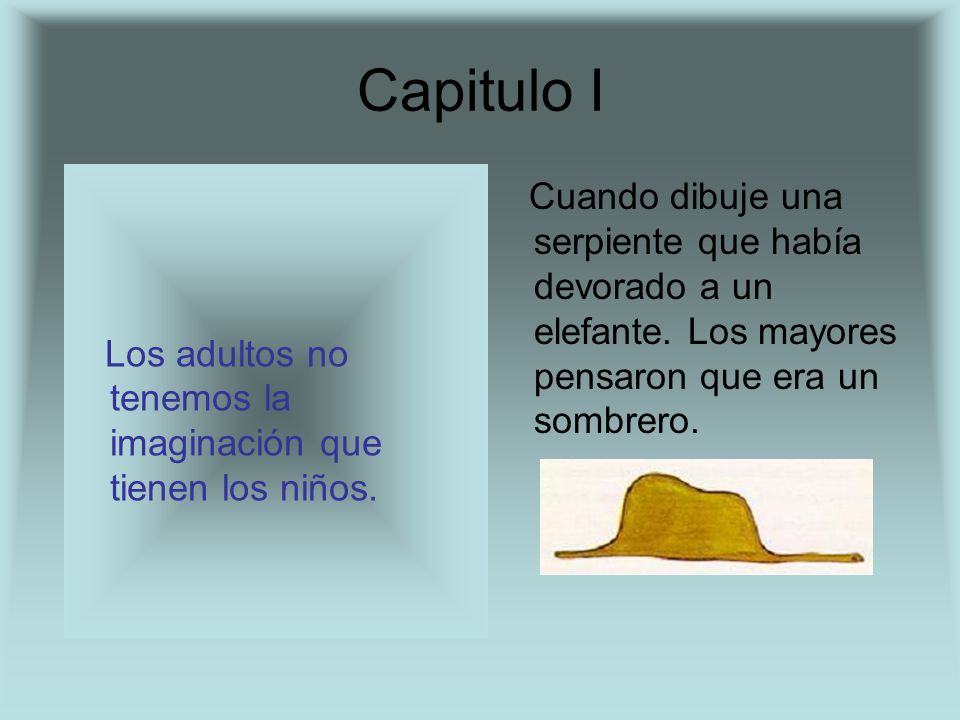 Capitulo I

Los adultos no tenemos la imaginación que tienen los niños.

Cuando dibuje una serpiente que había devorado a un elefante. Los mayores pensaron que era un sombrero.